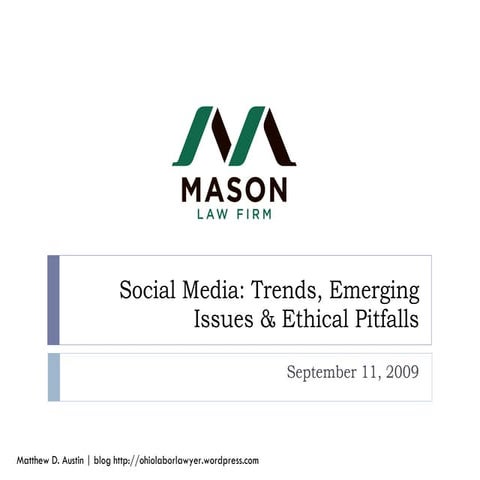 MASON
LAW FIRM

Social Media: Trends, Emerging Issues & Ethical Pitfalls

September 11, 2009

Matthew D. Austin | blog http://ohiolaborlawyer.wordpress.com